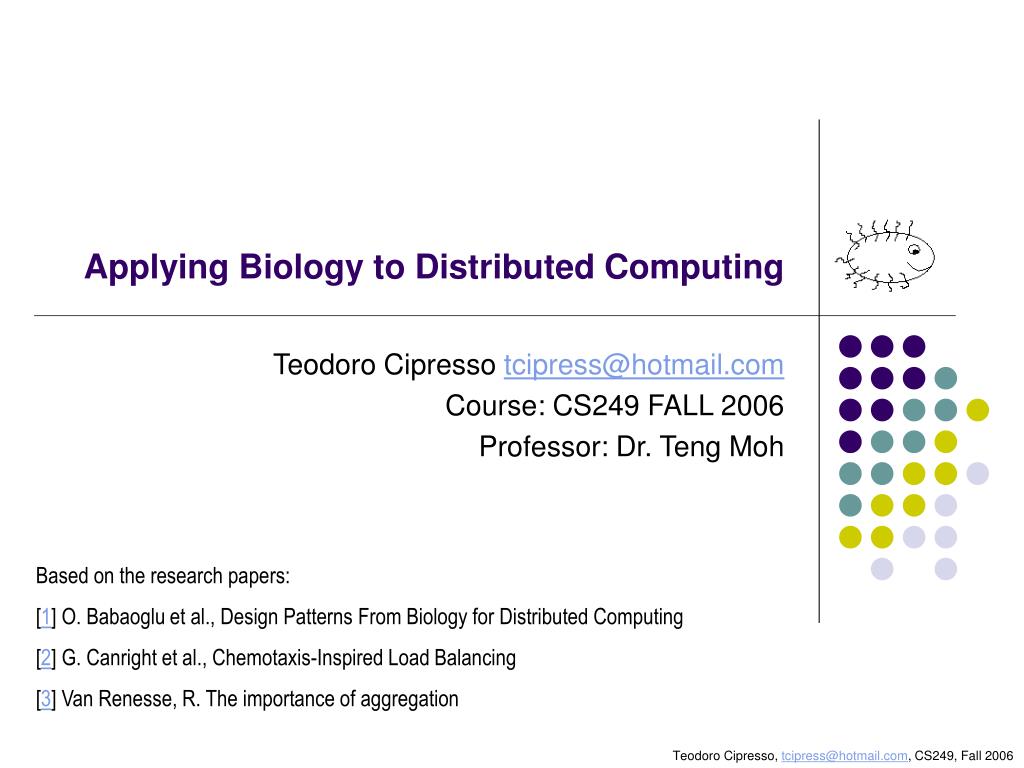 Applying Biology to Distributed Computing

Teodoro Cipresso tcipress@hotmail.com
Course: CS249 FALL 2006
Professor: Dr. Teng Moh

Based on the research papers:

[1] O. Babaoglu et al., Design Patterns From Biology for Distributed Computing

[2] G. Canright et al., Chemotaxis-Inspired Load Balancing

[3] Van Renesse, R. The importance of aggregation

Teodoro Cipresso, tcipress@hotmail.com, CS249, Fall 2006